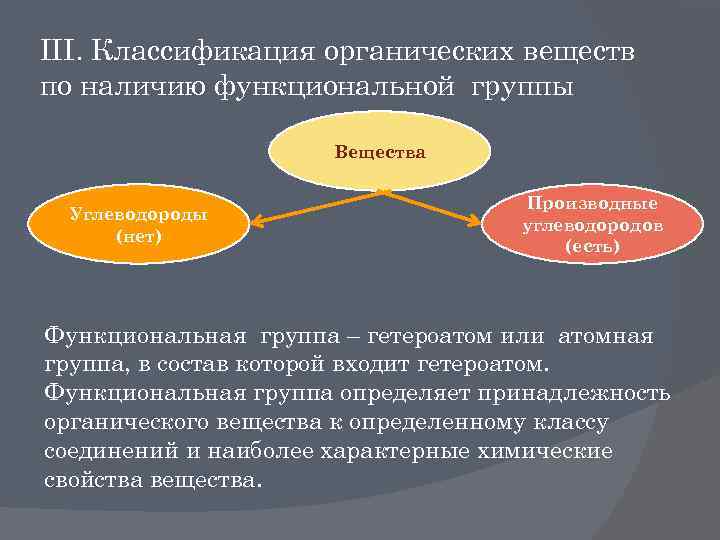 III. Классификация органических веществ по наличию функциональной группы

Вещества

Углеводороды (нет)

Производные углеводородов (есть)

Функциональная группа – гетероатом или атомная группа, в состав которой входит гетероатом. Функциональная группа определяет принадлежность органического вещества к определенному классу соединений и наиболее характерные химические свойства вещества.